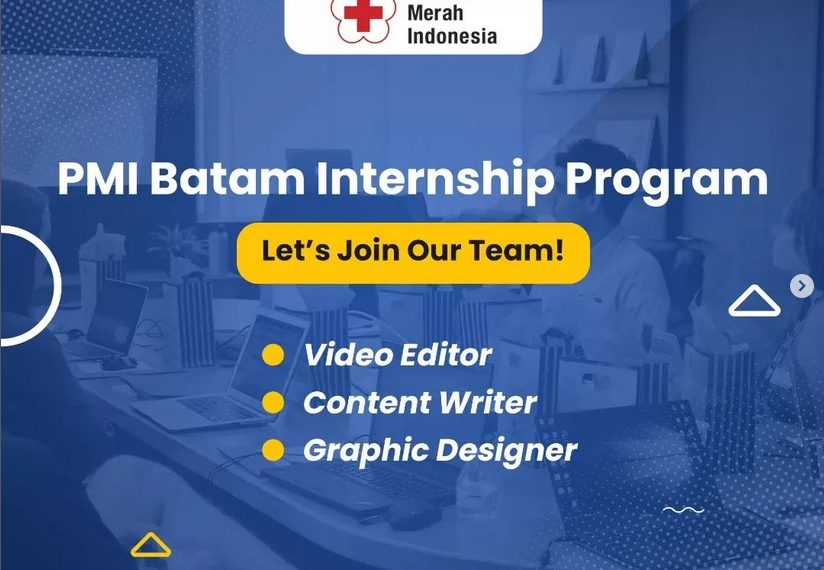 Merah
Indonesia

PMI Batam Internship Program

Let's Join Our Team!

Video Editor
Content Writer
Graphic Designer